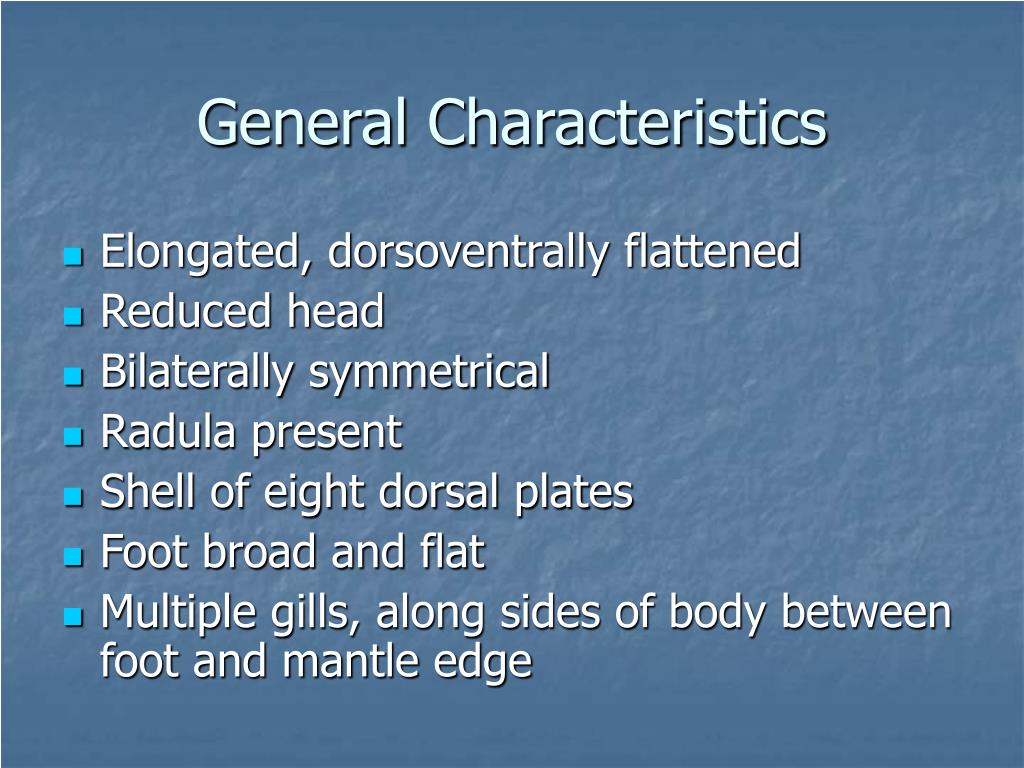 General Characteristics

- Elongated, dorsoventrally flattened
- Reduced head
- Bilaterally symmetrical
- Radula present
- Shell of eight dorsal plates
- Foot broad and flat
- Multiple gills, along sides of body between foot and mantle edge